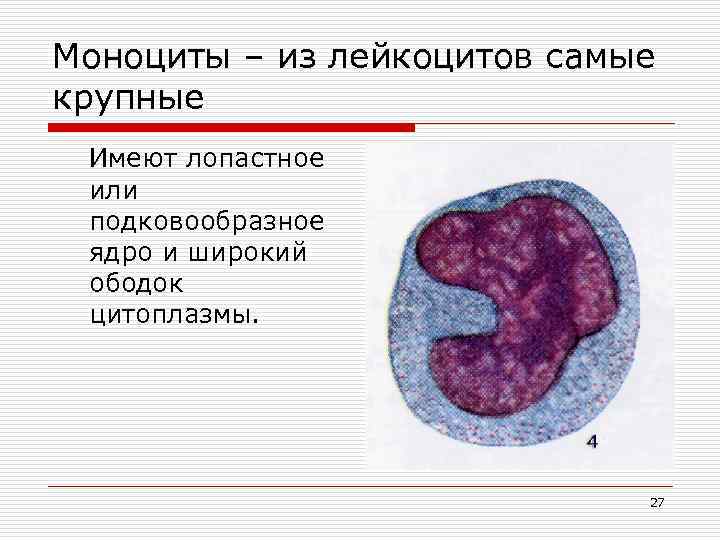 Моноциты – из лейкоцитов самые крупные

Имеют лопастное или подковообразное ядро и широкий ободок цитоплазмы.

4

27